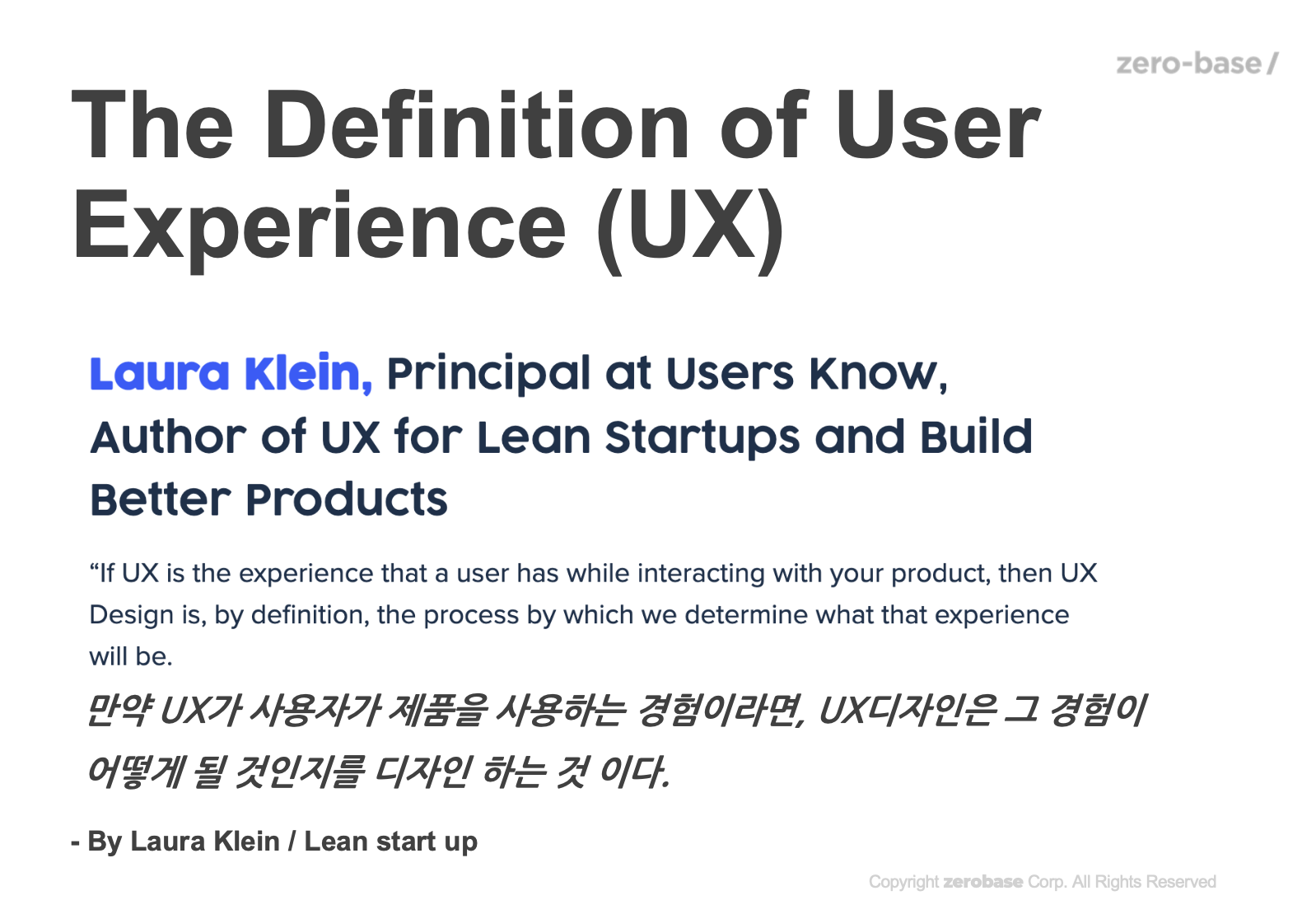 zero-base/

The Definition of User Experience (UX)

Laura Klein, Principal at Users Know, Author of UX for Lean Startups and Build Better Products

“If UX is the experience that a user has while interacting with your product, then UX Design is, by definition, the process by which we determine what that experience will be.

만약 UX가 사용자가 제품을 사용하는 경험이라면, UX디자인은 그 경험이 어떻게 될 것인지를 디자인 하는 것 이다.

- By Laura Klein / Lean start up

Copyright zerobase Corp. All Rights Reserved